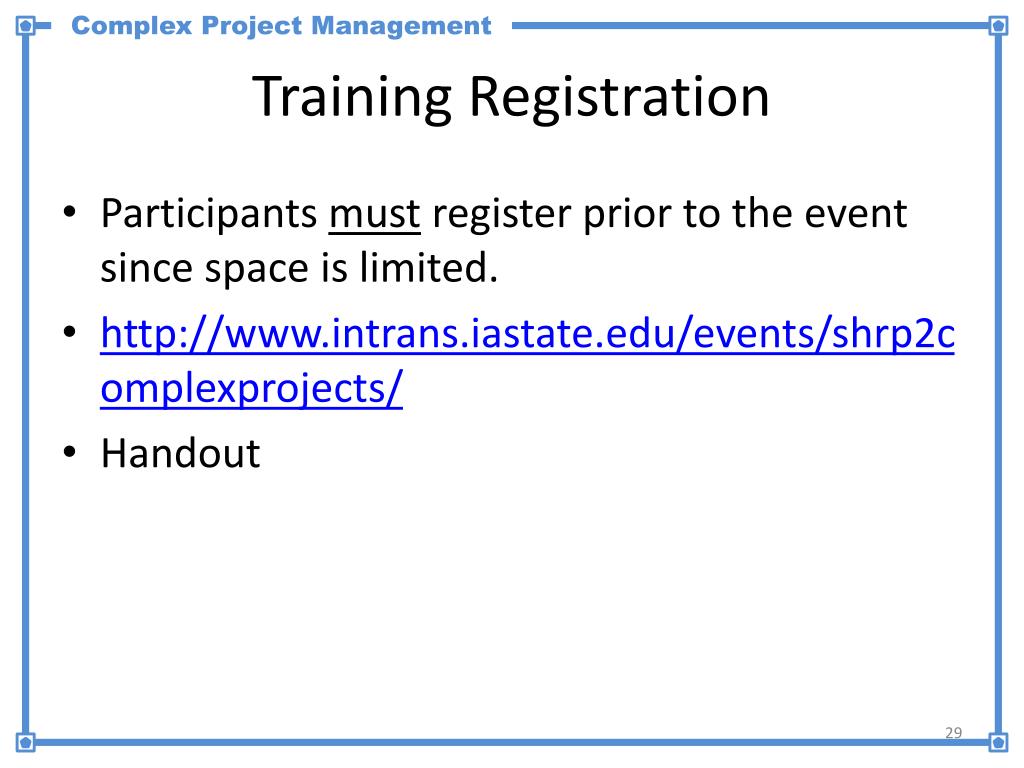 Complex Project Management

Training Registration

• Participants must register prior to the event since space is limited.
• http://www.intrans.iastate.edu/events/shrp2complexprojects/
• Handout

29